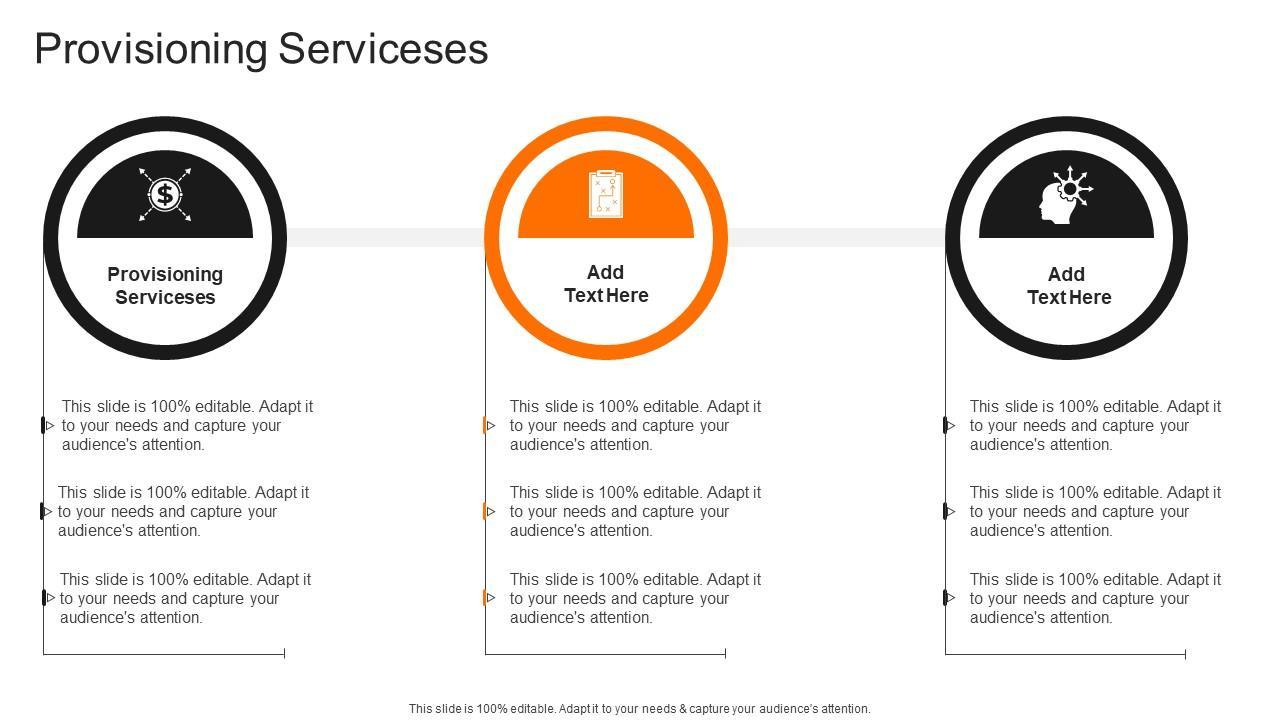 Provisioning Serviceses

Provisioning Serviceses

This slide is 100% editable. Adapt it to your needs and capture your audience's attention.

This slide is 100% editable. Adapt it to your needs and capture your audience's attention.

This slide is 100% editable. Adapt it to your needs and capture your audience's attention.

Add Text Here

This slide is 100% editable. Adapt it to your needs and capture your audience's attention.

This slide is 100% editable. Adapt it to your needs and capture your audience's attention.

This slide is 100% editable. Adapt it to your needs and capture your audience's attention.

Add Text Here

This slide is 100% editable. Adapt it to your needs and capture your audience's attention.

This slide is 100% editable. Adapt it to your needs and capture your audience's attention.

This slide is 100% editable. Adapt it to your needs and capture your audience's attention.

This slide is 100% editable. Adapt it to your needs & capture your audience's attention.